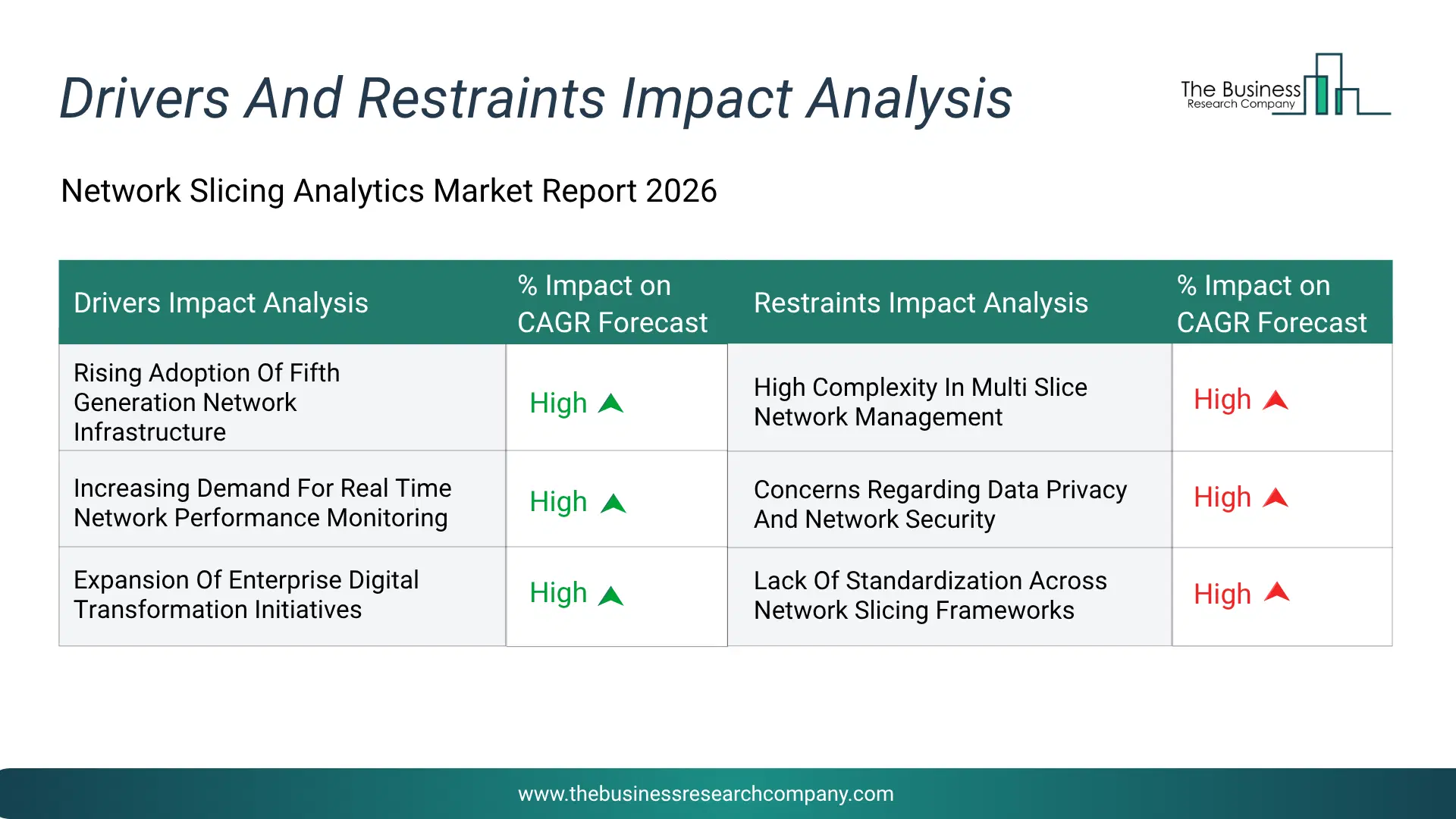 Drivers And Restraints Impact Analysis

The Business Research Company

Network Slicing Analytics Market Report 2026

| Drivers Impact Analysis | % Impact on CAGR Forecast | Restraints Impact Analysis | % Impact on CAGR Forecast |
|---|---|---|---|
| Rising Adoption Of Fifth Generation Network Infrastructure | High | High Complexity In Multi Slice Network Management | High |
| Increasing Demand For Real Time Network Performance Monitoring | High | Concerns Regarding Data Privacy And Network Security | High |
| Expansion Of Enterprise Digital Transformation Initiatives | High | Lack Of Standardization Across Network Slicing Frameworks | High |

www.thebusinessresearchcompany.com